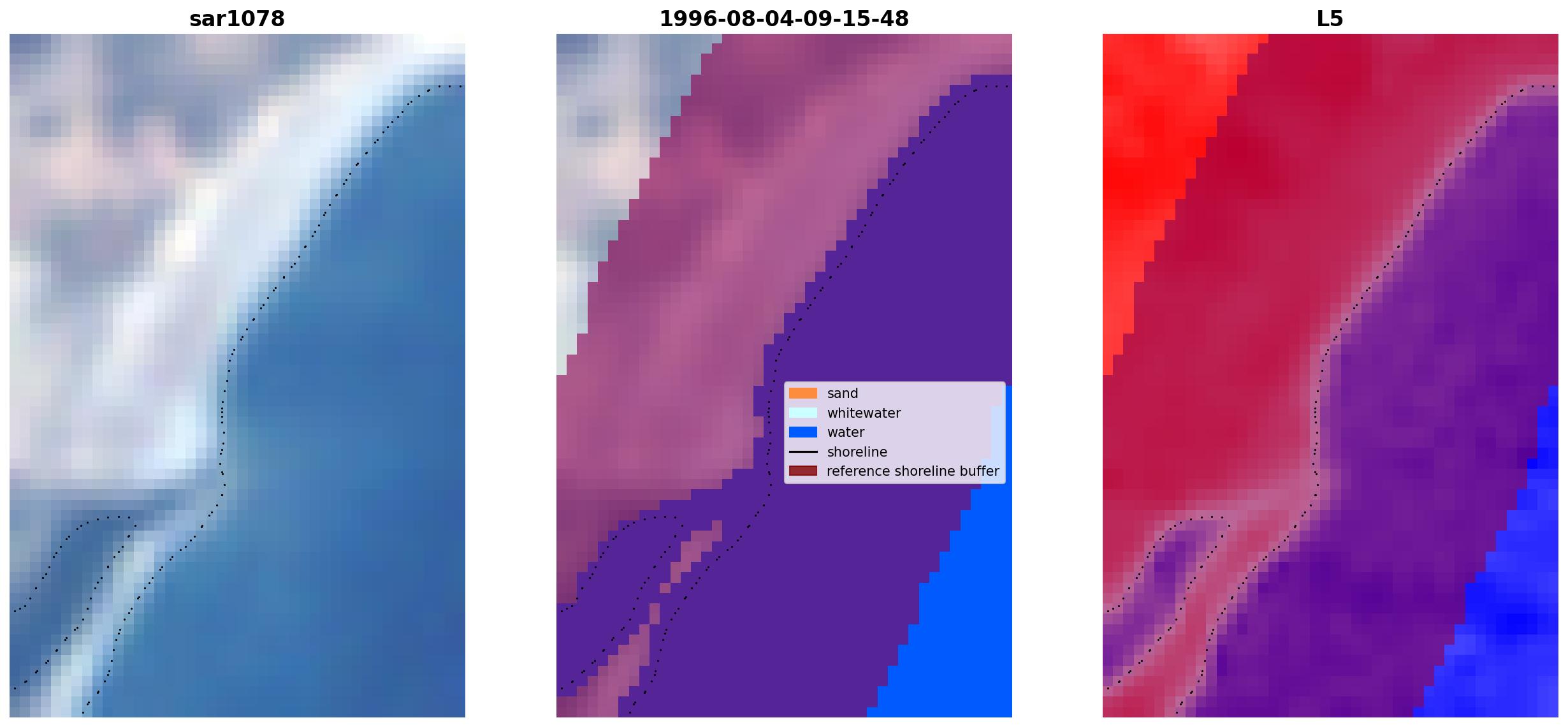 sar1078

1996-08-04-09-15-48

sand
whitewater
water
shoreline
reference shoreline buffer

L5